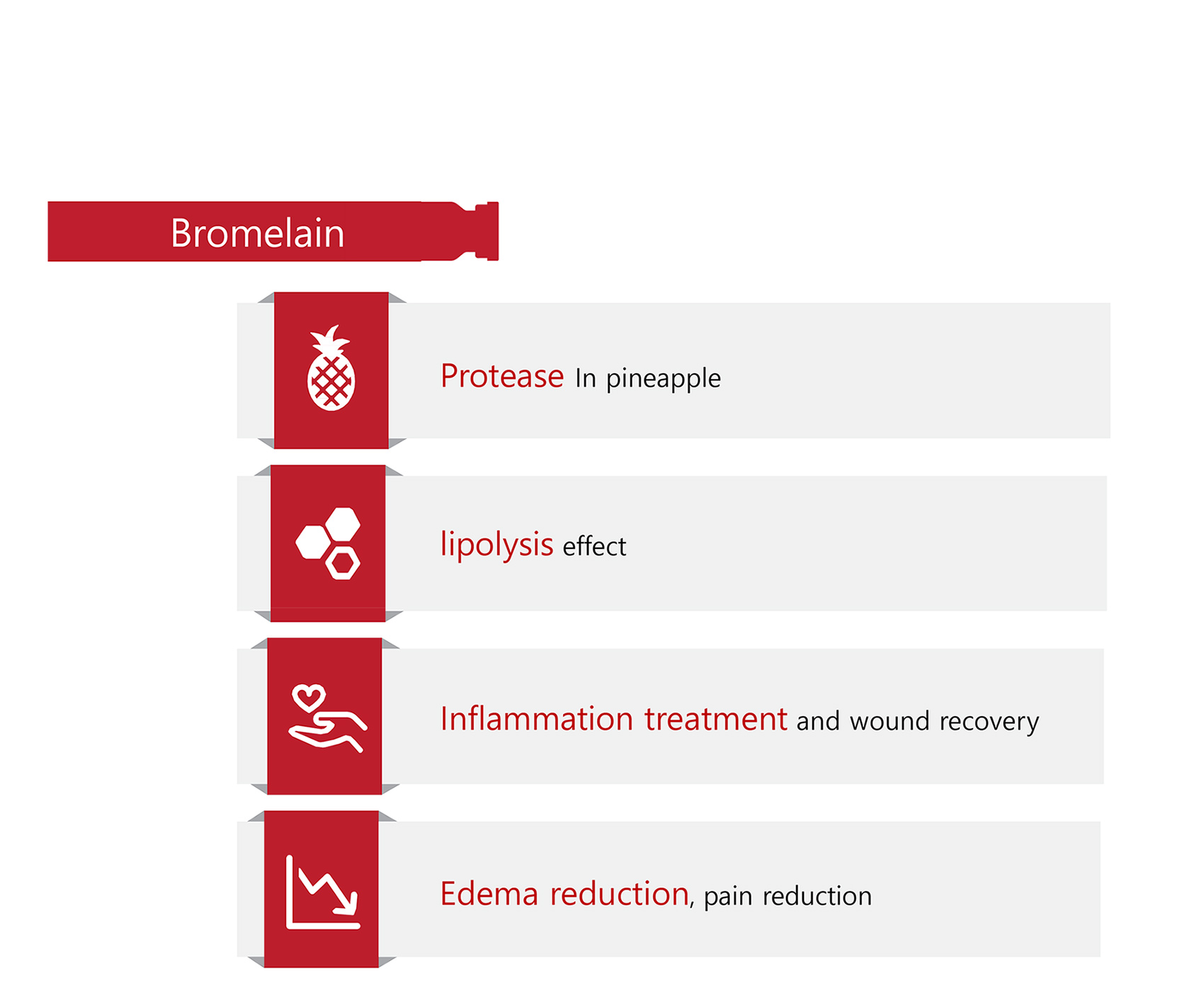 Bromelain

Protease In pineapple

lipolysis effect

Inflammation treatment and wound recovery

Edema reduction, pain reduction